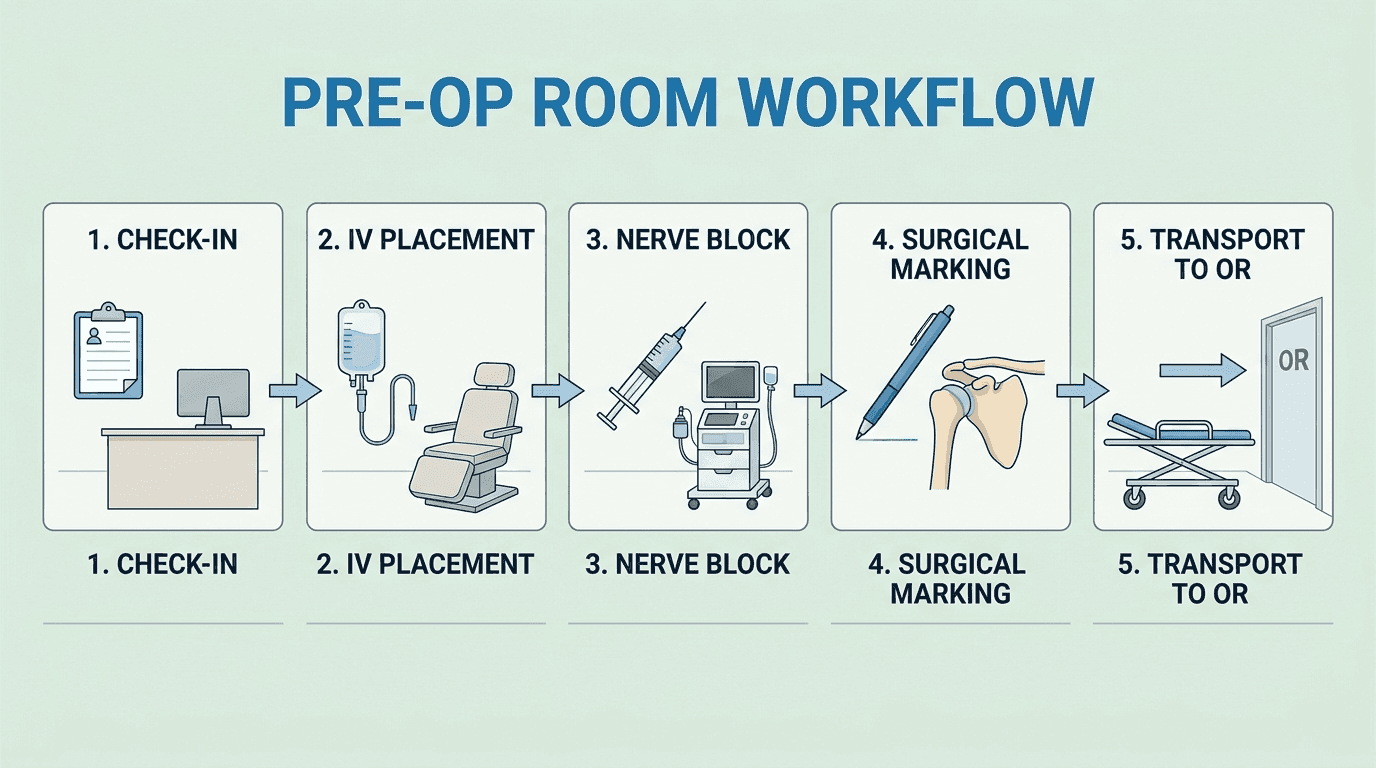 PRE-OP ROOM WORKFLOW

1. CHECK-IN

2. IV PLACEMENT

3. NERVE BLOCK

4. SURGICAL MARKING

5. TRANSPORT TO OR

OR

1. CHECK-IN

2. IV PLACEMENT

3. NERVE BLOCK

4. SURGICAL MARKING

5. TRANSPORT TO OR